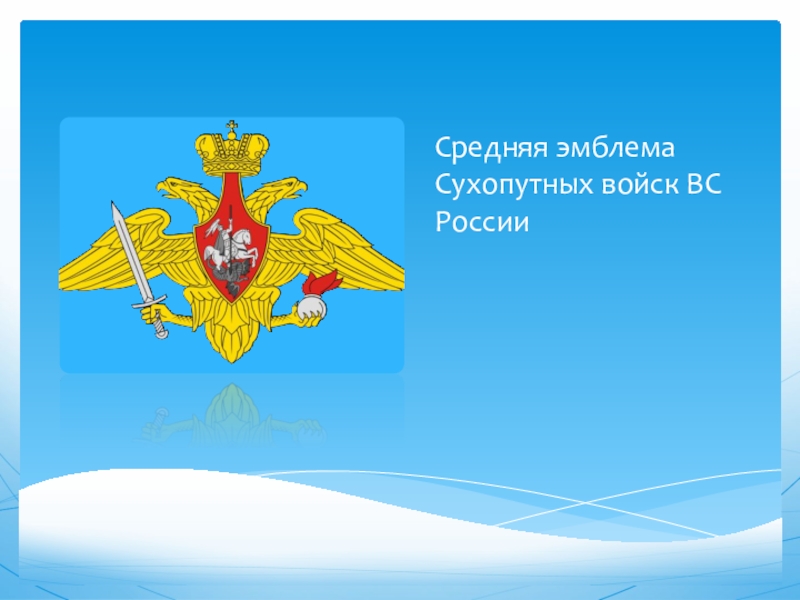 Средняя эмблема Сухопутных войск ВС России